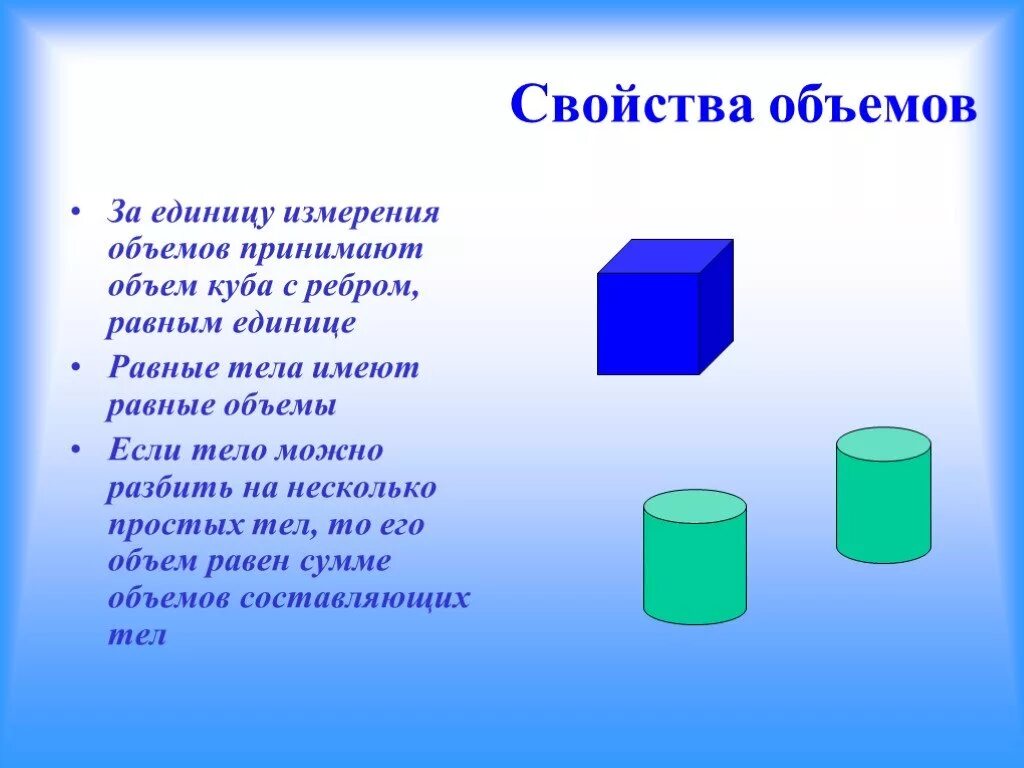 Свойства объемов

• За единицу измерения объемов принимают объем куба с ребром, равным единице
• Равные тела имеют равные объемы
• Если тело можно разбить на несколько простых тел, то его объем равен сумме объемов составляющих тел